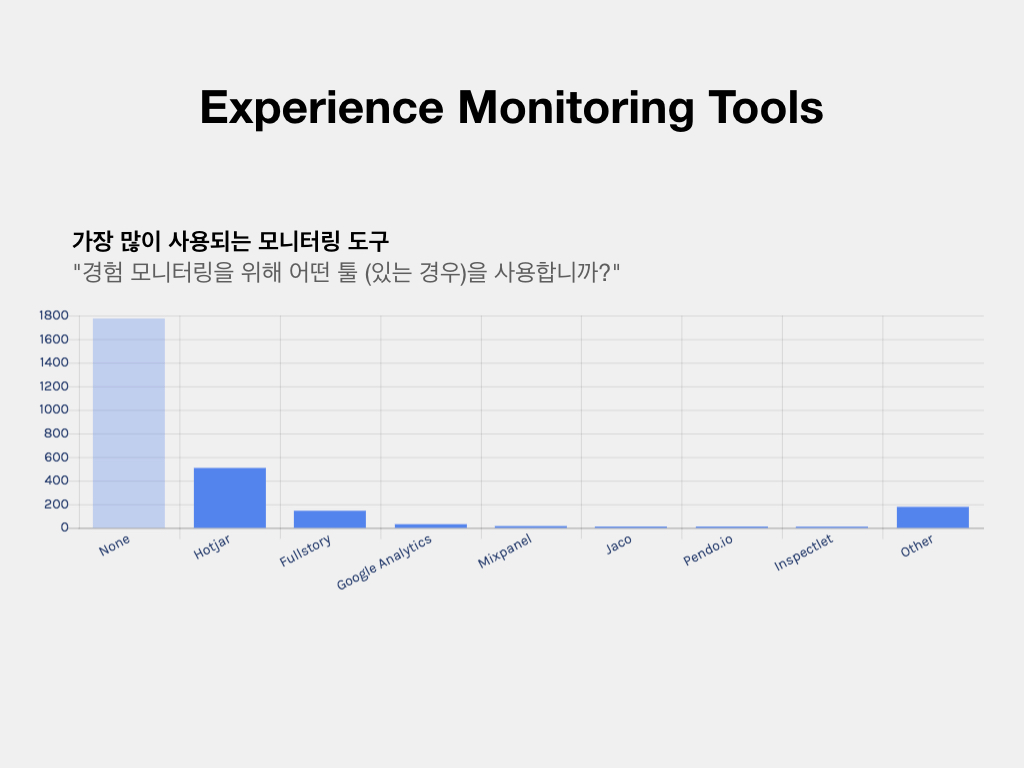 Experience Monitoring Tools

가장 많이 사용되는 모니터링 도구
"경험 모니터링을 위해 어떤 툴 (있는 경우)을 사용합니까?"

1800
1600
1400
1200
1000
800
600
400
200
0

None
Hotjar
Fullstory
Google Analytics
Mixpanel
Jaco
Pendo.io
Inspectlet
Other